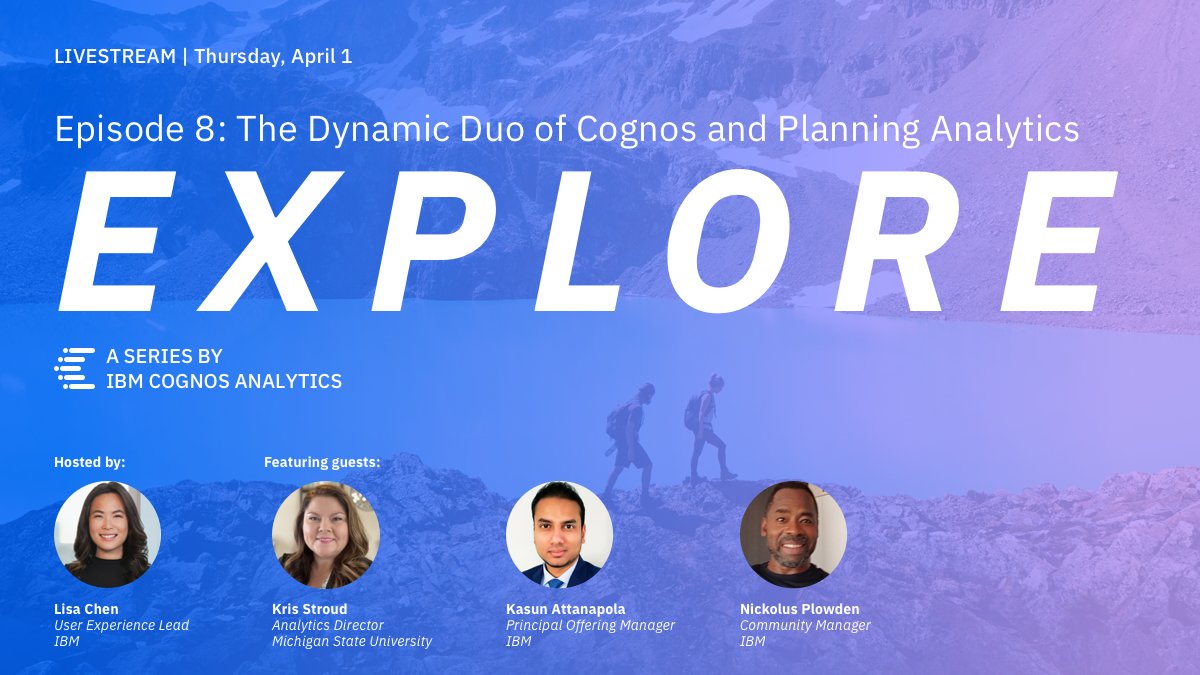 LIVESTREAM | Thursday, April 1

Episode 8: The Dynamic Duo of Cognos and Planning Analytics

EXPLORE

A SERIES BY
IBM COGNOS ANALYTICS

Hosted by:

Lisa Chen
User Experience Lead
IBM

Featuring guests:

Kris Stroud
Analytics Director
Michigan State University

Kasun Attanapola
Principal Offering Manager
IBM

Nickolus Plowden
Community Manager
IBM